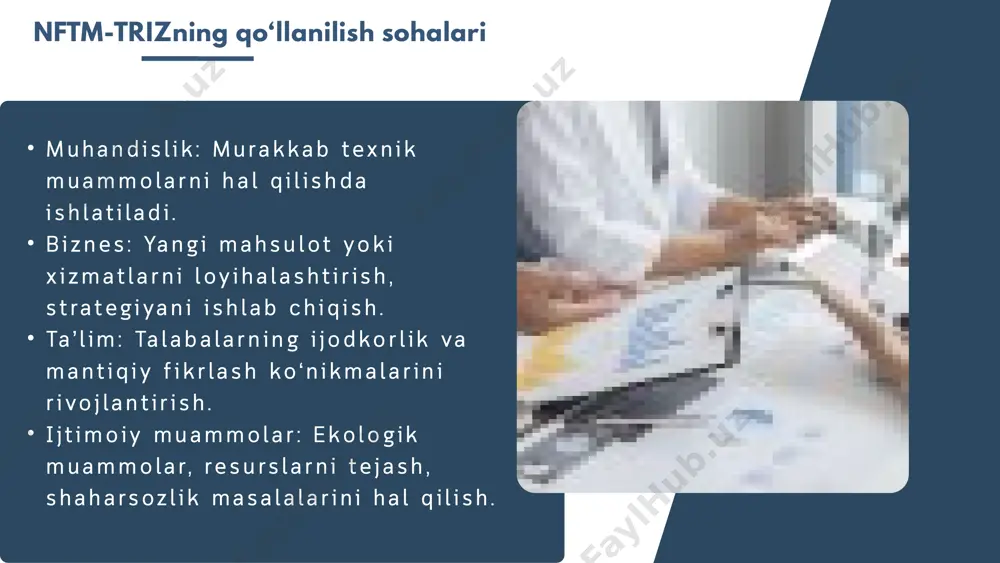 NFTM-TRIZning qo‘llanilish sohalari

• Muhandislik: Murakkab texnik muammolarni hal qilishda ishlatiladi.
• Biznes: Yangi mahsulot yoki xizmatlarni loyihalashtirish, strategiyani ishlab chiqish.
• Ta’lim: Talabalarning ijodkorlik va mantiqiy fikrlash ko‘nikmalarini rivojlantirish.
• Ijtimoiy muammolar: Ekologik muammolar, resurslarni tejash, shaharsozlik masalalarini hal qilish.

FaylHub.uz